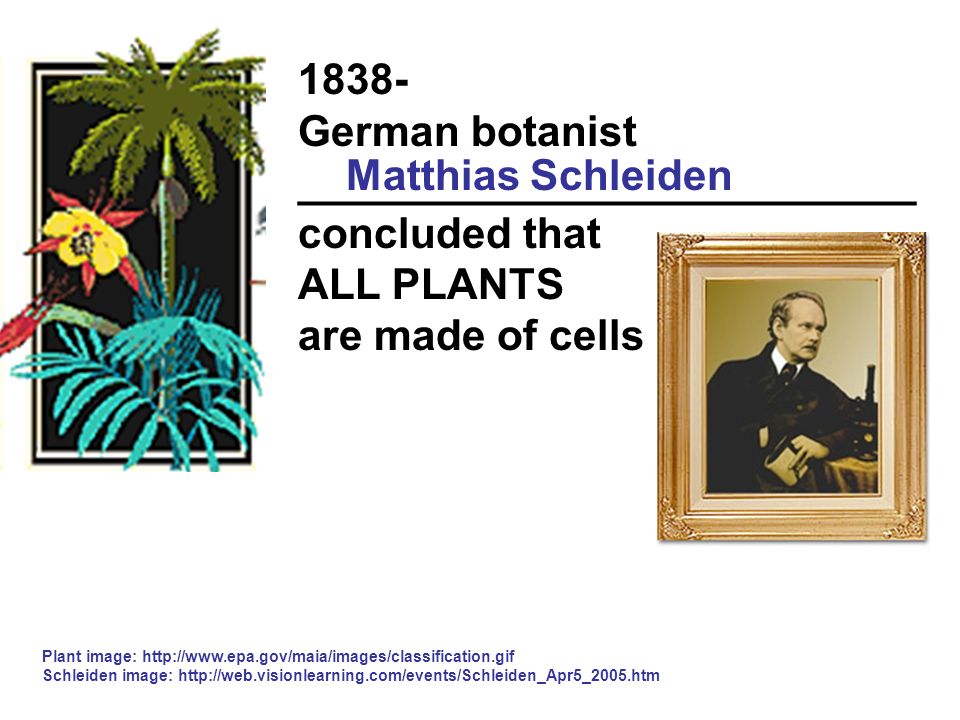 1838-
German botanist
Matthias Schleiden
concluded that
ALL PLANTS
are made of cells

Plant image: http://www.epa.gov/maia/images/classification.gif
Schleiden image: http://web.visionlearning.com/events/Schleiden_Apr5_2005.htm